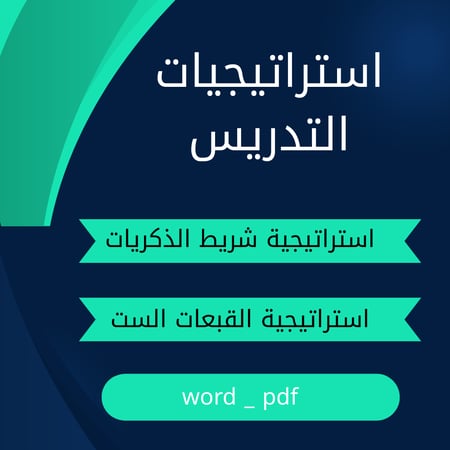 استراتيجيات التدريس

استراتيجية شريط الذكريات

استراتيجية القبعات الست

word _ pdf